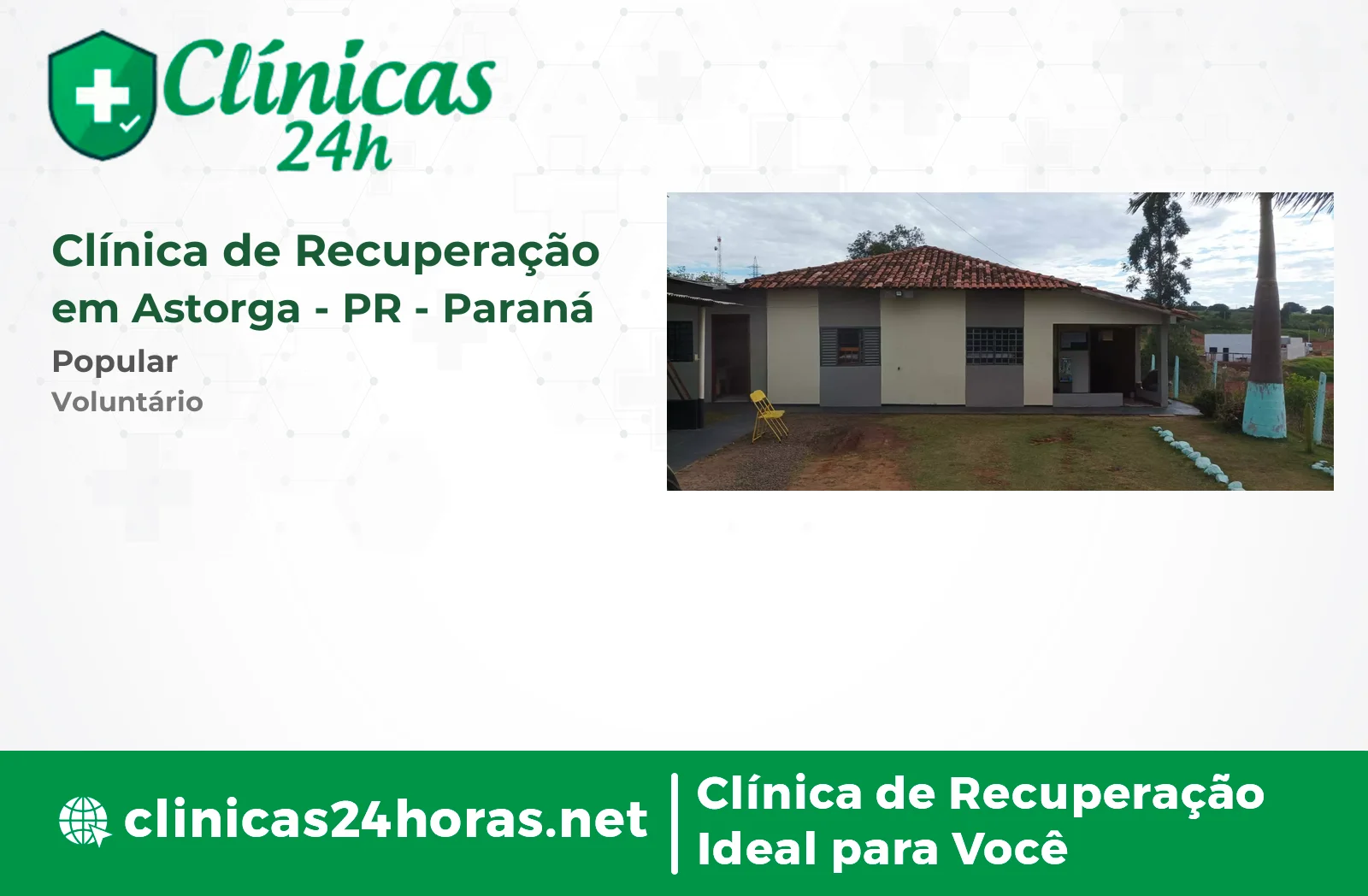 Clínicas 24h

Clínica de Recuperação em Astorga - PR - Paraná

Popular

Voluntário

clinicas24horas.net

Clínica de Recuperação Ideal para Você